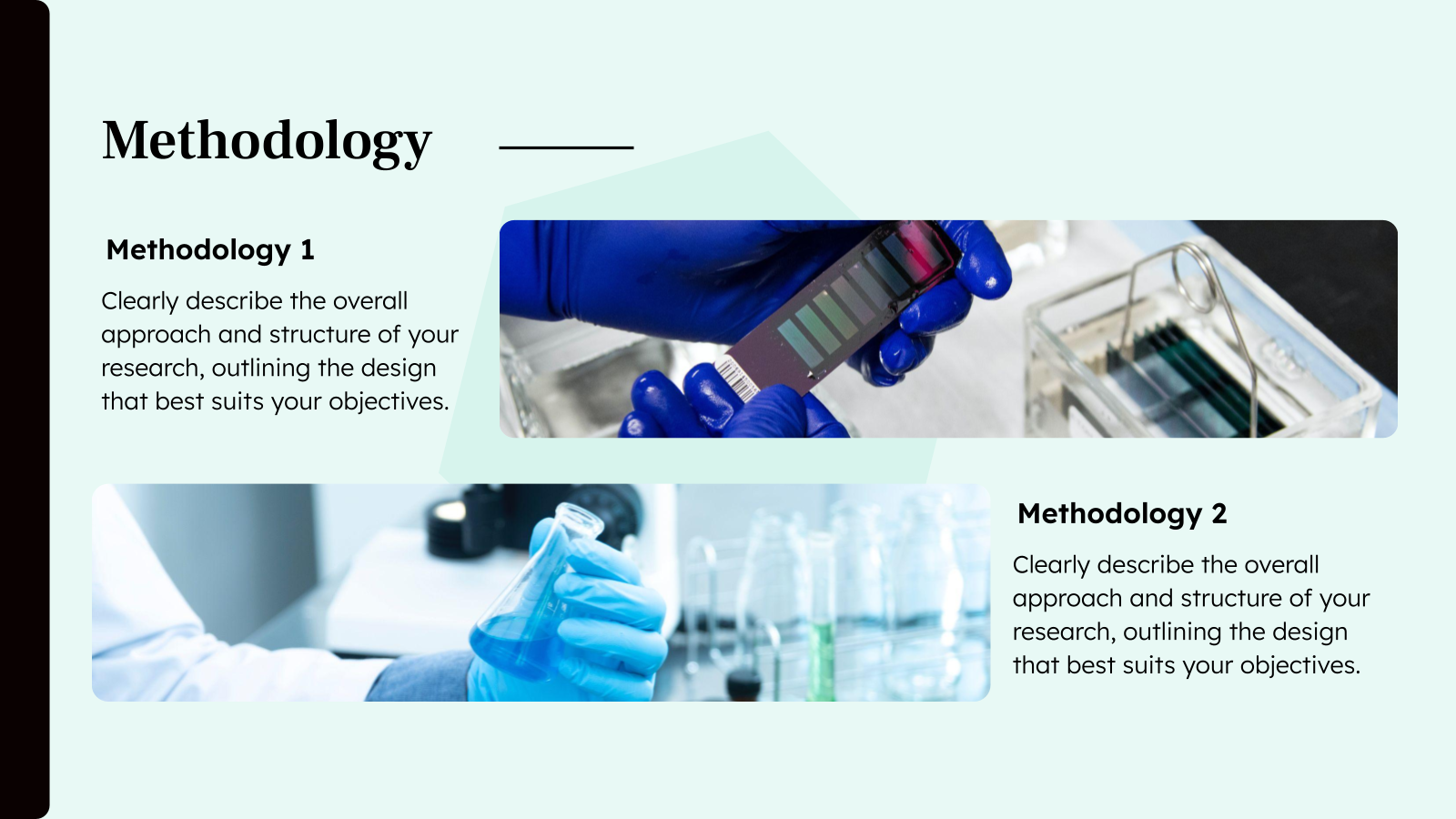 Methodology

Methodology 1

Clearly describe the overall approach and structure of your research, outlining the design that best suits your objectives.

Methodology 2

Clearly describe the overall approach and structure of your research, outlining the design that best suits your objectives.